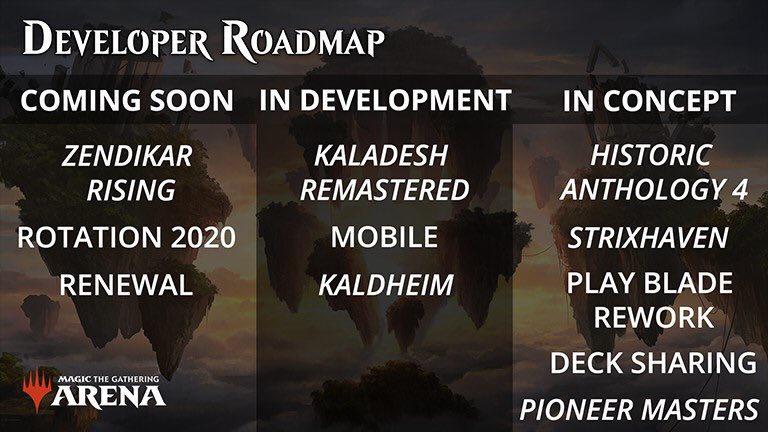 DEVELOPER ROADMAP

COMING SOON

ZENDIKAR RISING

ROTATION 2020

RENEWAL

IN DEVELOPMENT

KALADESH REMASTERED

MOBILE

KALDHEIM

IN CONCEPT

HISTORIC ANTHOLOGY 4

STRIXHAVEN

PLAY BLADE REWORK

DECK SHARING

PIONEER MASTERS

MAGIC THE GATHERING
ARENA